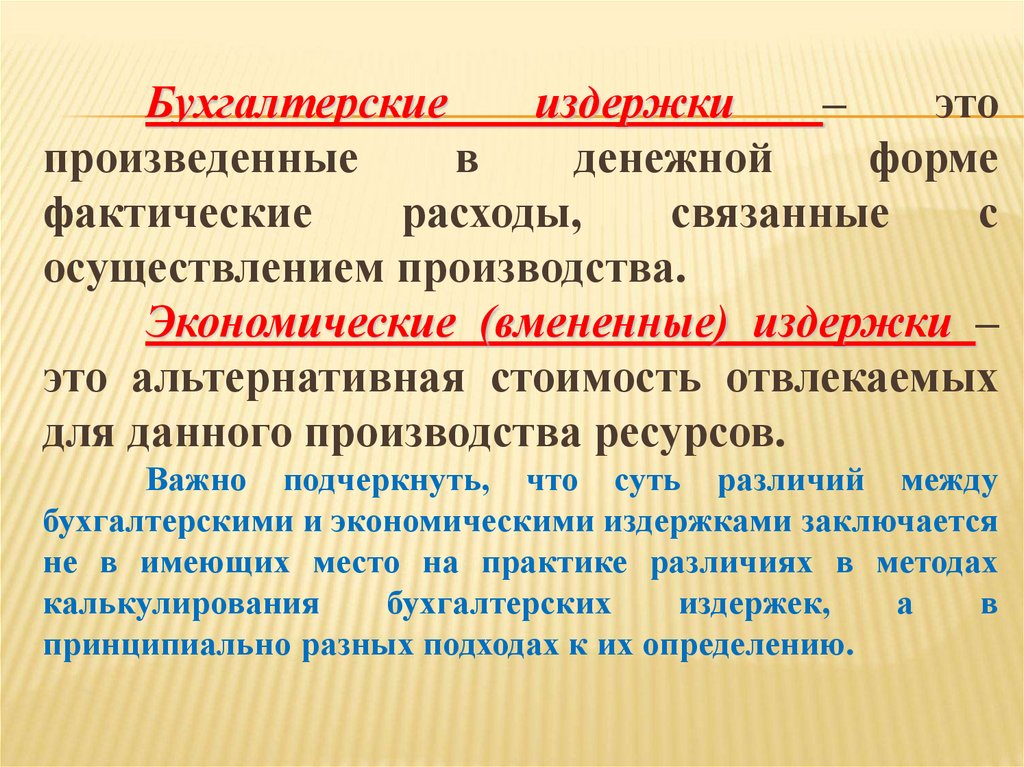 Бухгалтерские издержки – это произведенные в денежной форме фактические расходы, связанные с осуществлением производства.

Экономические (вмененные) издержки – это альтернативная стоимость отвлекаемых для данного производства ресурсов.

Важно подчеркнуть, что суть различий между бухгалтерскими и экономическими издержками заключается не в имеющих место на практике различиях в методах калькулирования бухгалтерских издержек, а в принципиально разных подходах к их определению.